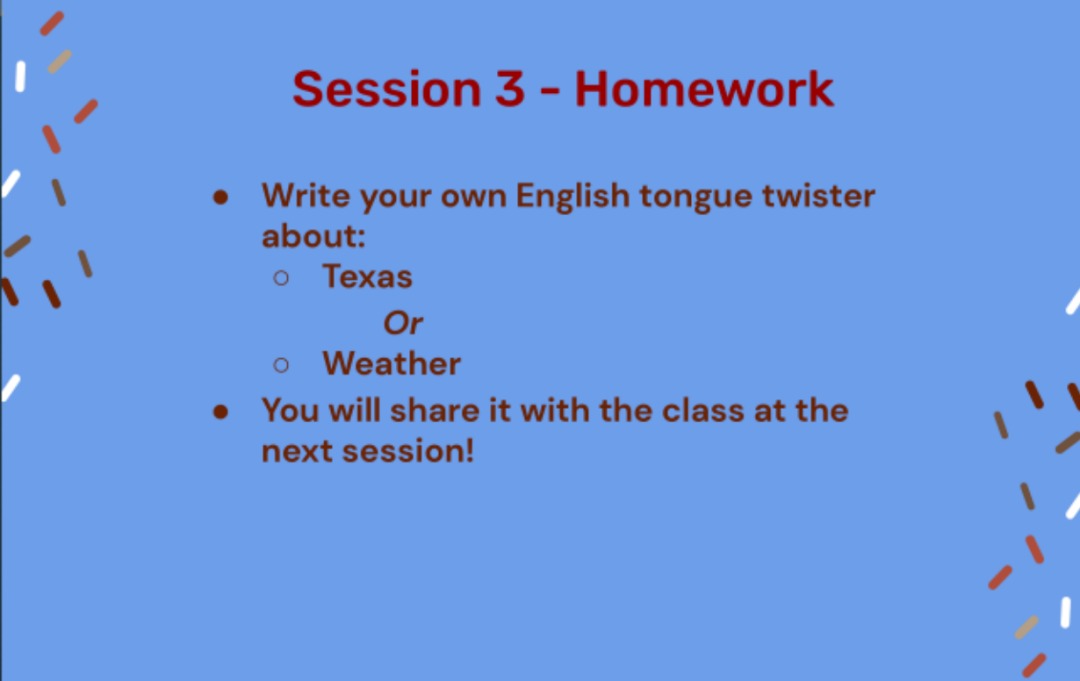 Session 3 - Homework

- Write your own English tongue twister about:
  - Texas

    Or
  - Weather
- You will share it with the class at the next session!